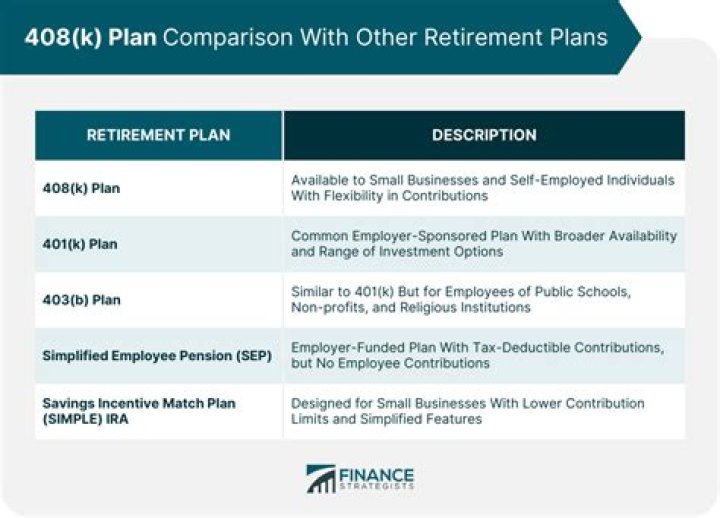 408(k) Plan Comparison With Other Retirement Plans

| RETIREMENT PLAN | DESCRIPTION |
|---|---|
| 408(k) Plan | Available to Small Businesses and Self-Employed Individuals With Flexibility in Contributions |
| 401(k) Plan | Common Employer-Sponsored Plan With Broader Availability and Range of Investment Options |
| 403(b) Plan | Similar to 401(k) But for Employees of Public Schools, Non-profits, and Religious Institutions |
| Simplified Employee Pension (SEP) | Employer-Funded Plan With Tax-Deductible Contributions, but No Employee Contributions |
| Savings Incentive Match Plan (SIMPLE) IRA | Designed for Small Businesses With Lower Contribution Limits and Simplified Features |

FINANCE STRATEGISTS